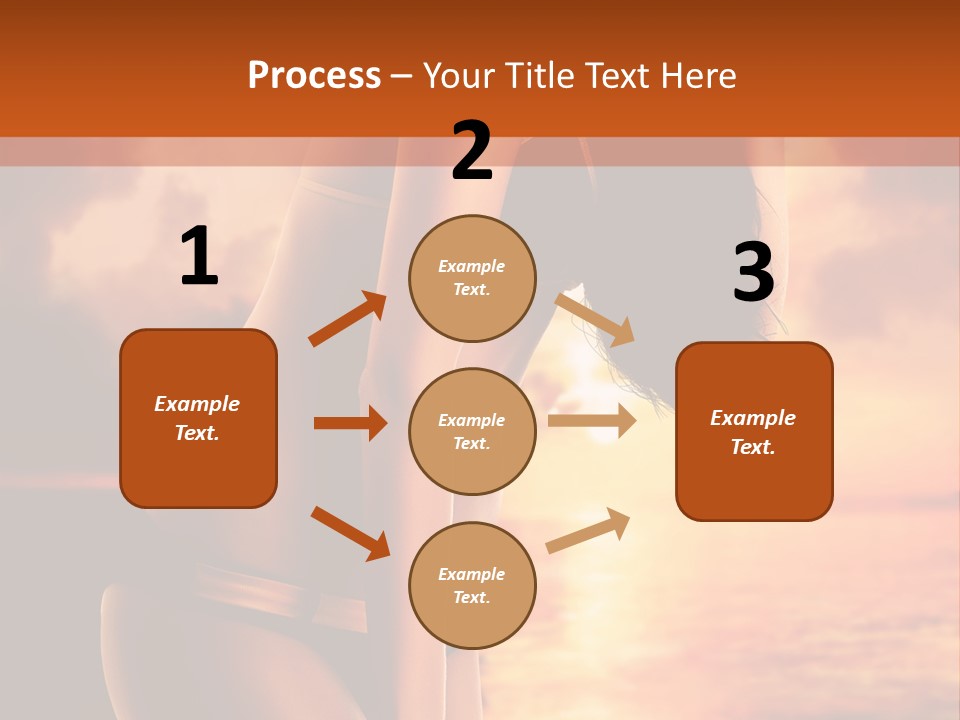 Process – Your Title Text Here

1

Example Text.

2

Example Text.

Example Text.

Example Text.

3

Example Text.